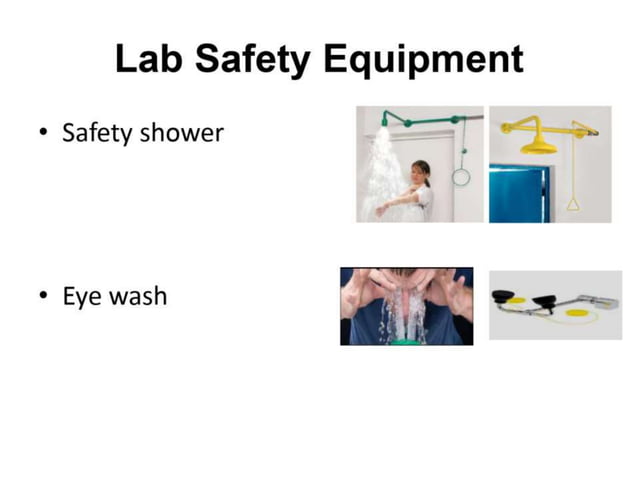 Lab Safety Equipment

• Safety shower

• Eye wash